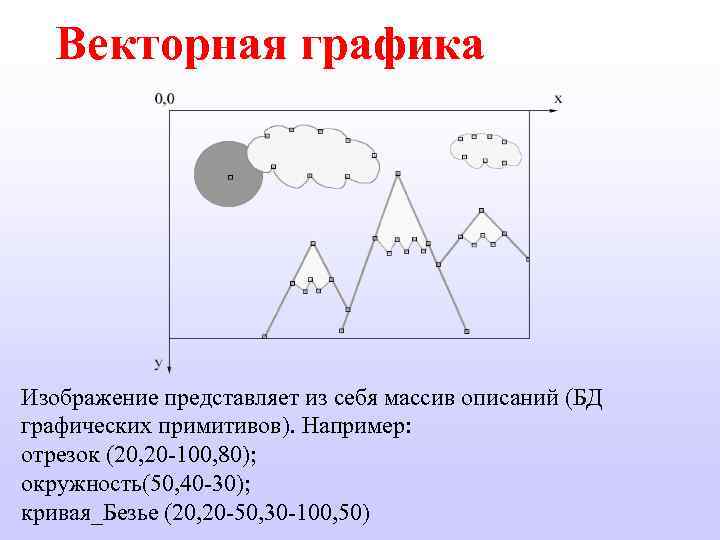 Векторная графика

0,0

x

y

Изображение представляет из себя массив описаний (БД графических примитивов). Например:
отрезок (20,20-100,80);
окружность(50,40-30);
кривая_Безье (20,20-50,30-100,50)